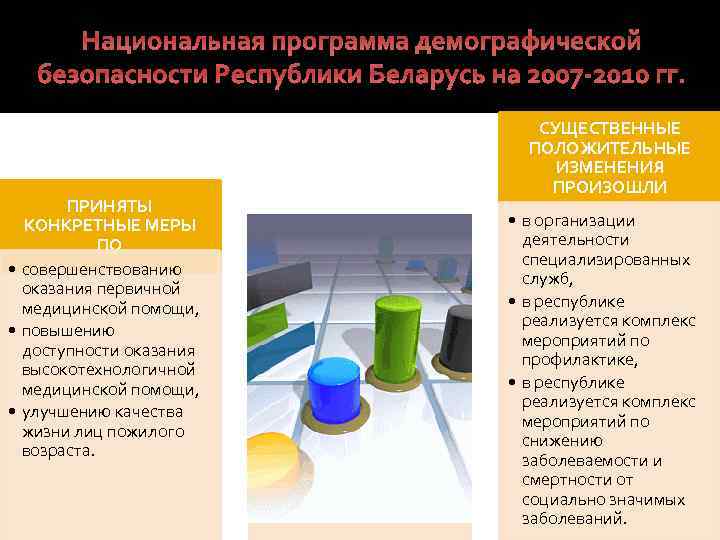 Национальная программа демографической безопасности Республики Беларусь на 2007-2010 гг.

ПРИНЯТЫ КОНКРЕТНЫЕ МЕРЫ ПО

• совершенствованию оказания первичной медицинской помощи,
• повышению доступности оказания высокотехнологичной медицинской помощи,
• улучшению качества жизни лиц пожилого возраста.

СУЩЕСТВЕННЫЕ ПОЛОЖИТЕЛЬНЫЕ ИЗМЕНЕНИЯ ПРОИЗОШЛИ

• в организации деятельности специализированных служб,
• в республике реализуется комплекс мероприятий по профилактике,
• в республике реализуется комплекс мероприятий по снижению заболеваемости и смертности от социально значимых заболеваний.